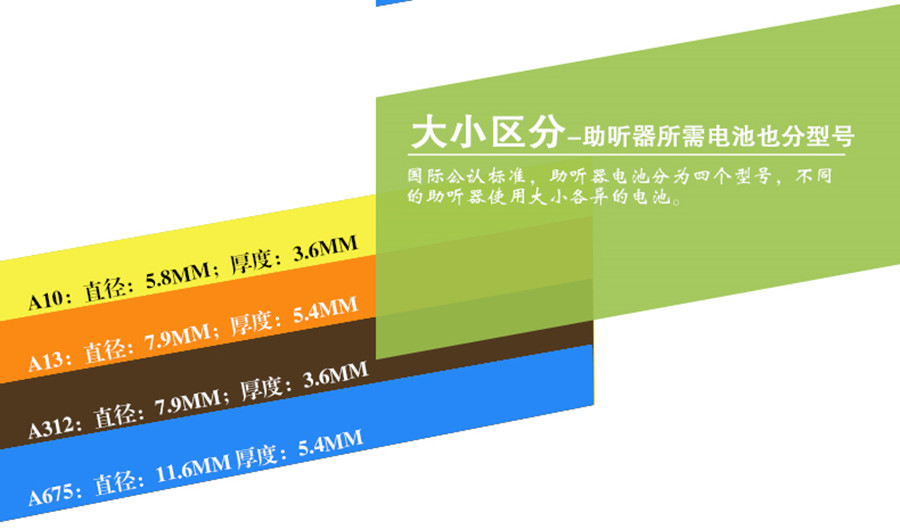 大小区分–助听器所需电池也分型号

国际公认标准，助听器电池分为四个型号，不同的助听器使用大小各异的电池。

A10：直径：5.8MM；厚度：3.6MM

A13：直径：7.9MM；厚度：5.4MM

A312：直径：7.9MM；厚度：3.6MM

A675：直径：11.6MM 厚度：5.4MM